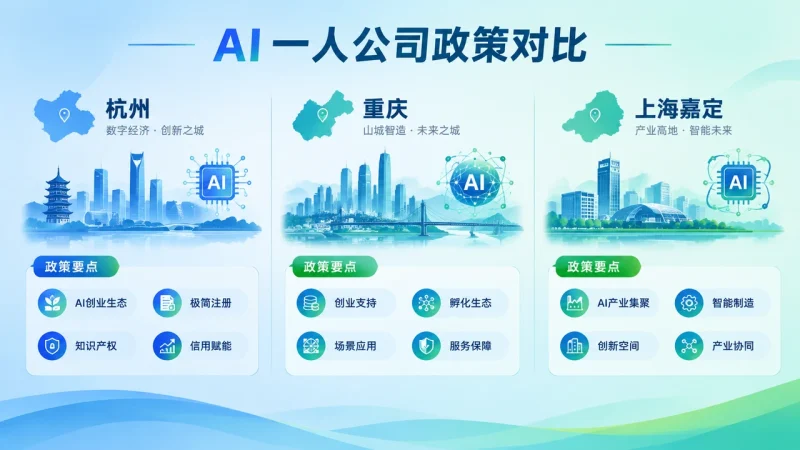 AI 一人公司政策对比

杭州
数字经济 · 创新之城

AI

政策要点

AI创业生态
极简注册
知识产权
信用赋能

重庆
山城智造 · 未来之城

AI

政策要点

创业支持
孵化生态
场景应用
服务保障

上海嘉定
产业高地 · 智能未来

AI

政策要点

AI产业集聚
智能制造
创新空间
产业协同